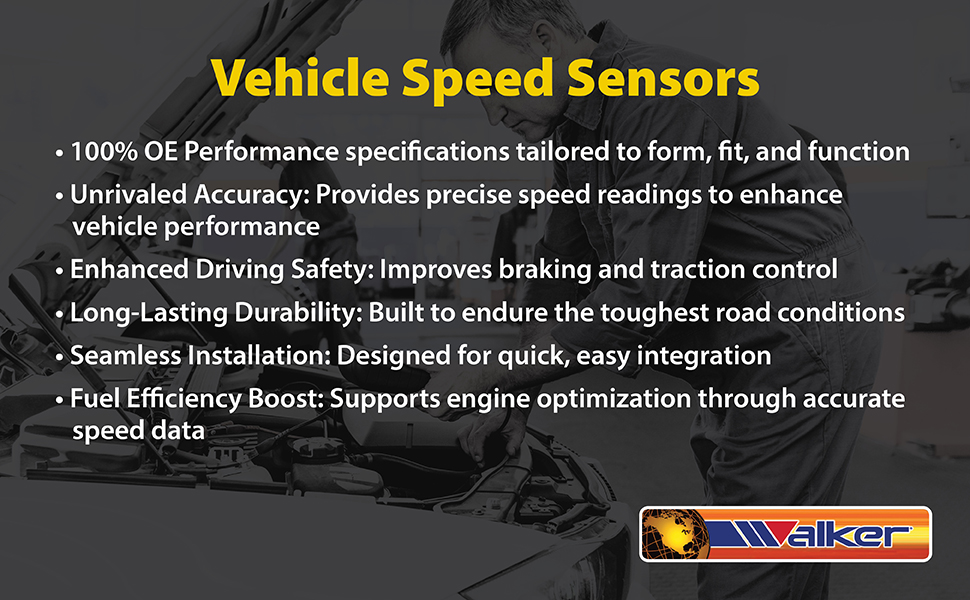 Vehicle Speed Sensors

• 100% OE Performance specifications tailored to form, fit, and function

• Unrivaled Accuracy: Provides precise speed readings to enhance vehicle performance

• Enhanced Driving Safety: Improves braking and traction control

• Long-Lasting Durability: Built to endure the toughest road conditions

• Seamless Installation: Designed for quick, easy integration

• Fuel Efficiency Boost: Supports engine optimization through accurate speed data

Walker